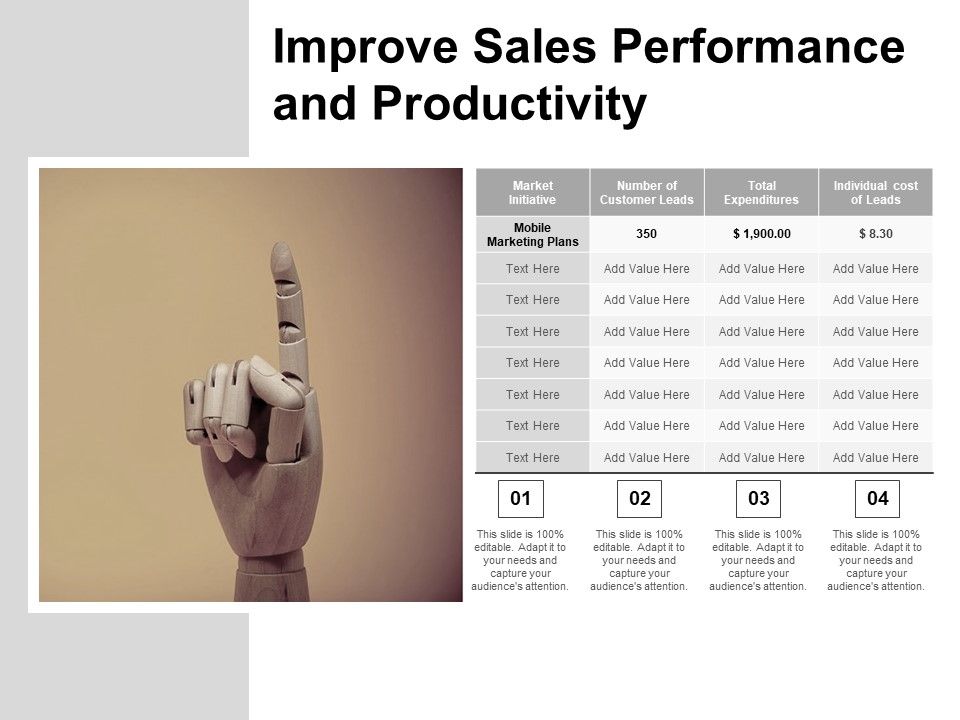 Improve Sales Performance and Productivity

| Market Initiative | Number of Customer Leads | Total Expenditures | Individual cost of Leads |
|---|---|---|---|
| Mobile Marketing Plans | 350 | $ 1,900.00 | $ 8.30 |
| Text Here | Add Value Here | Add Value Here | Add Value Here |
| Text Here | Add Value Here | Add Value Here | Add Value Here |
| Text Here | Add Value Here | Add Value Here | Add Value Here |
| Text Here | Add Value Here | Add Value Here | Add Value Here |
| Text Here | Add Value Here | Add Value Here | Add Value Here |
| Text Here | Add Value Here | Add Value Here | Add Value Here |
| Text Here | Add Value Here | Add Value Here | Add Value Here |

01
This slide is 100% editable. Adapt it to your needs and capture your audience's attention.

02
This slide is 100% editable. Adapt it to your needs and capture your audience's attention.

03
This slide is 100% editable. Adapt it to your needs and capture your audience's attention.

04
This slide is 100% editable. Adapt it to your needs and capture your audience's attention.